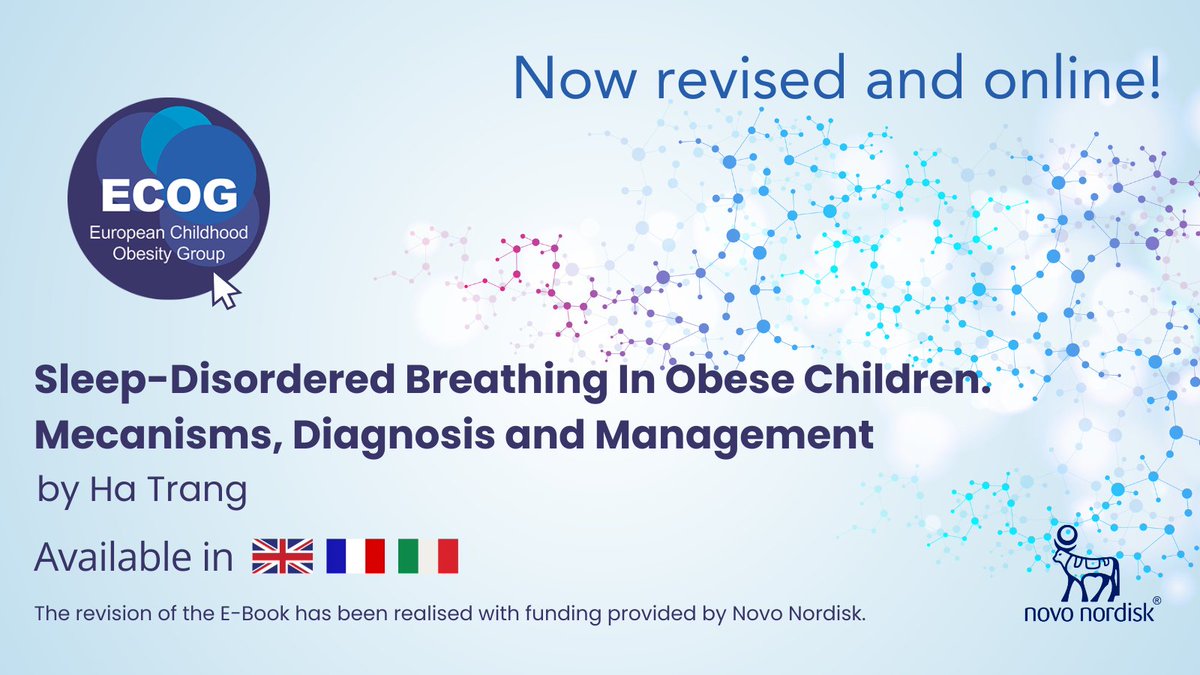 Now revised and online!

ECOG
European Childhood Obesity Group

Sleep-Disordered Breathing In Obese Children. Mecanisms, Diagnosis and Management
by Ha Trang

Available in

The revision of the E-Book has been realised with funding provided by Novo Nordisk.

novo nordisk®